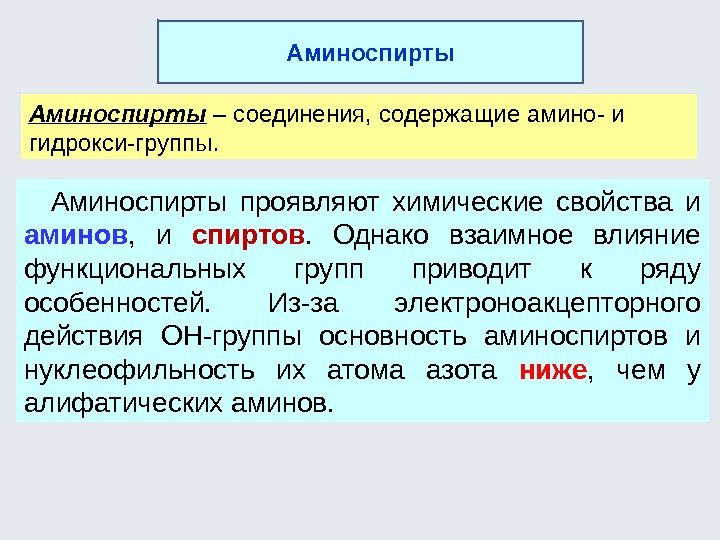 Аминоспирты

Аминоспирты – соединения, содержащие амино- и гидрокси-группы.

Аминоспирты проявляют химические свойства и аминов, и спиртов. Однако взаимное влияние функциональных групп приводит к ряду особенностей. Из-за электроноакцепторного действия ОН-группы основность аминоспиртов и нуклеофильность их атома азота ниже, чем у алифатических аминов.